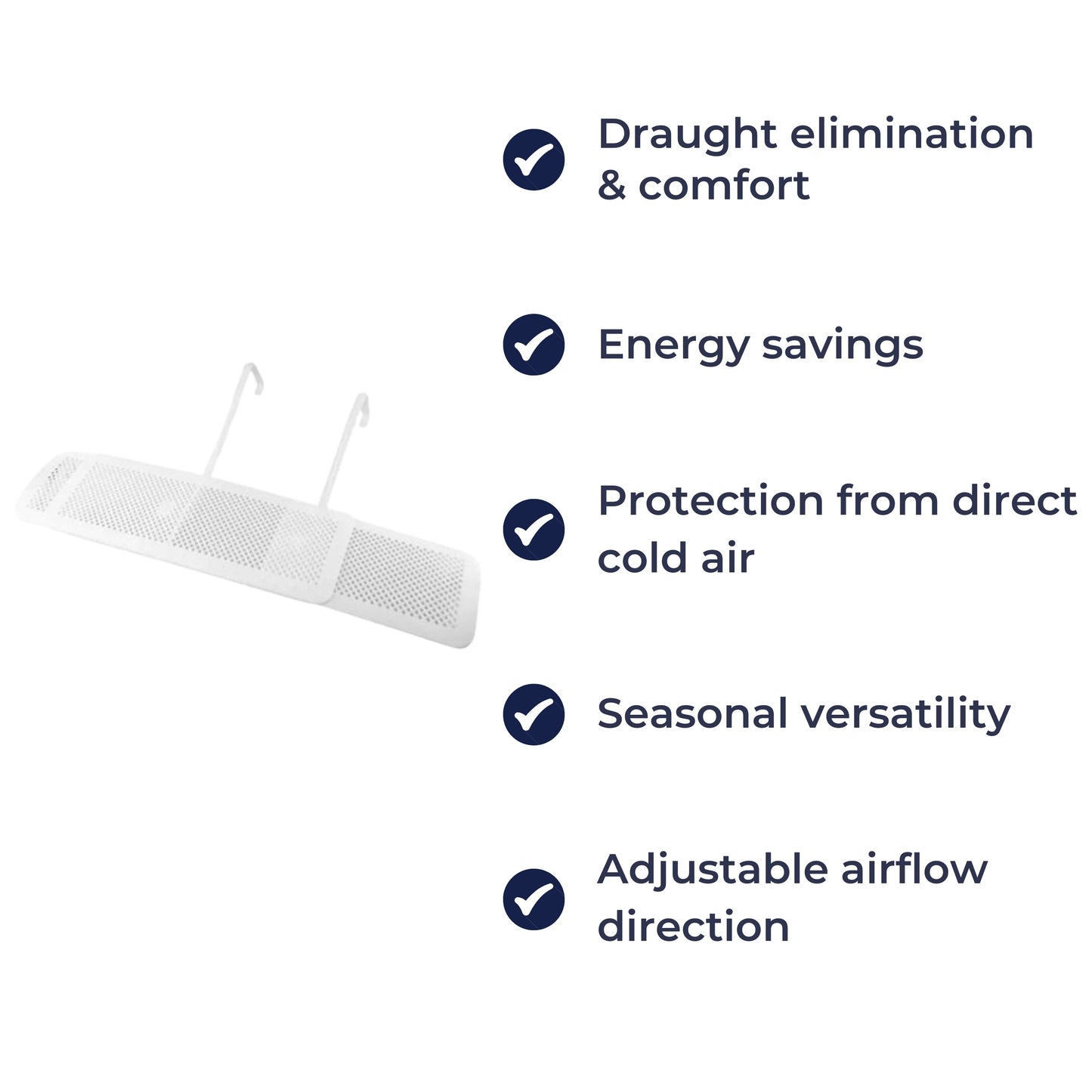 Draught elimination & comfort

Energy savings

Protection from direct cold air

Seasonal versatility

Adjustable airflow direction